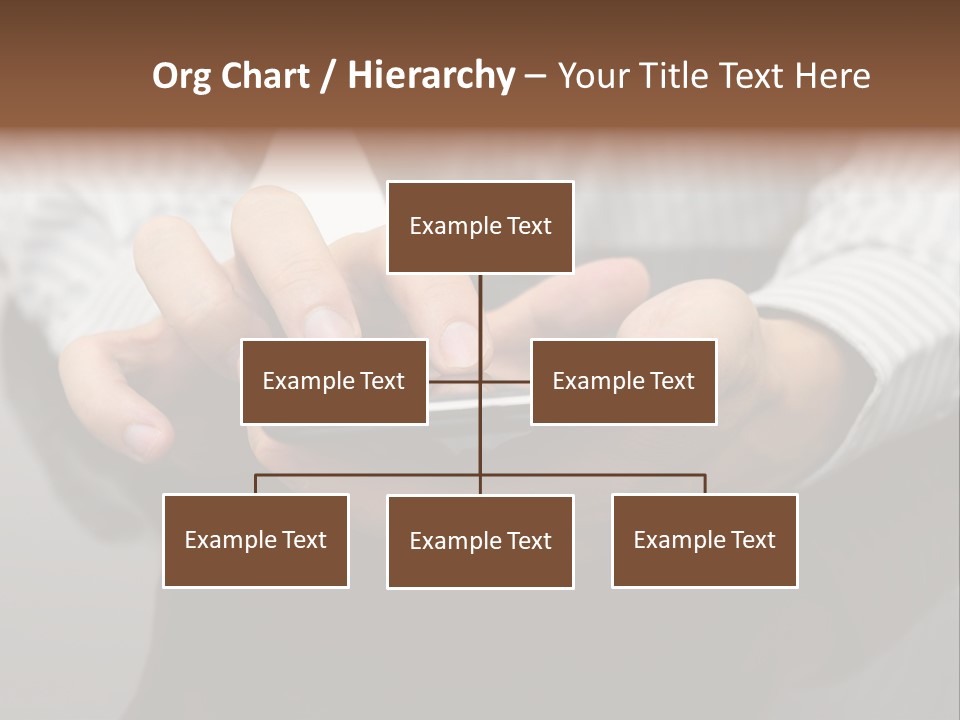 Org Chart / Hierarchy – Your Title Text Here

Example Text

Example Text

Example Text

Example Text

Example Text

Example Text